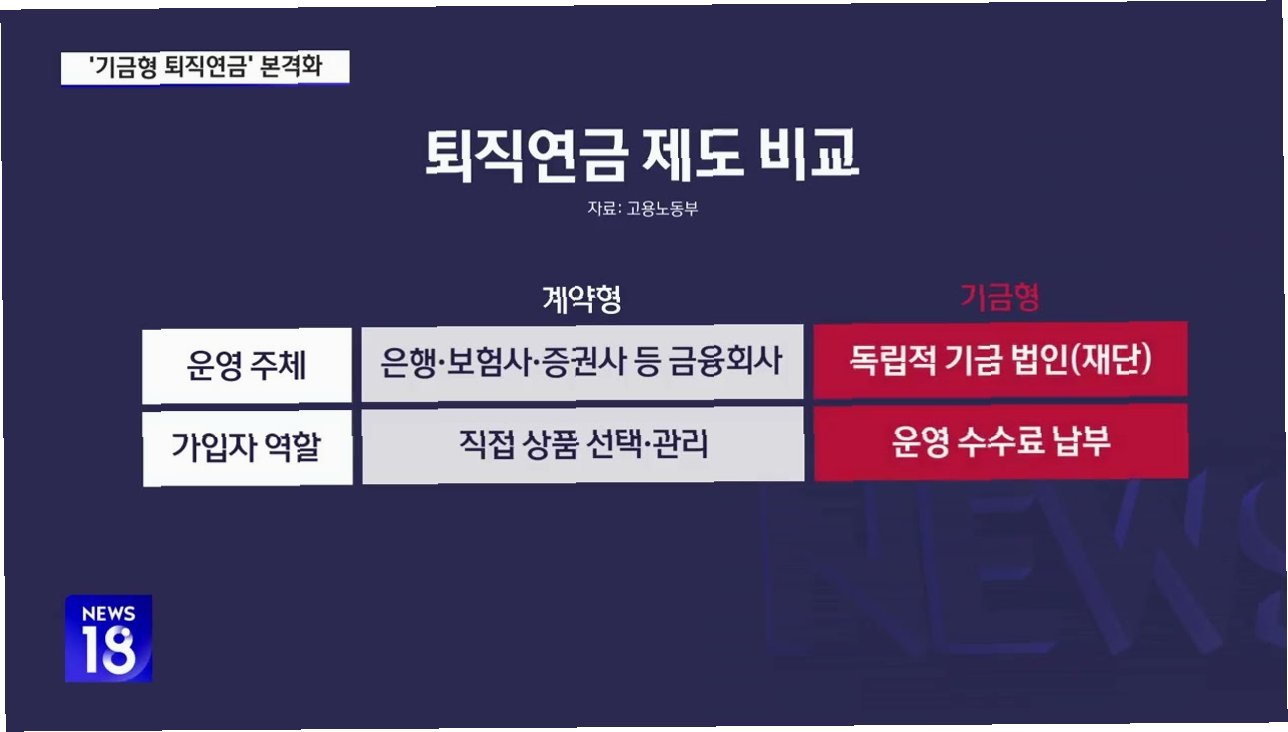 '기금형 퇴직연금' 본격화

퇴직연금 제도 비교

자료: 고용노동부

| | 계약형 | 기금형 |
|---|---|---|
| 운영 주체 | 은행·보험사·증권사 등 금융회사 | 독립적 기금 법인(재단) |
| 가입자 역할 | 직접 상품 선택·관리 | 운영 수수료 납부 |

NEWS

NEWS 18